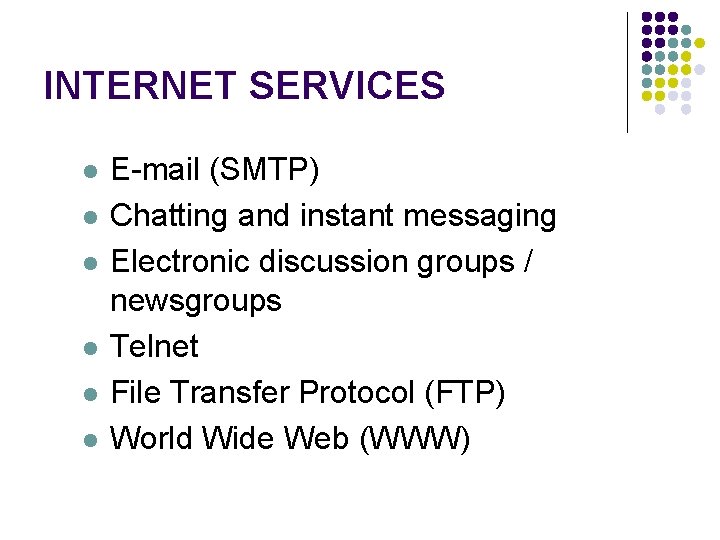 INTERNET SERVICES

- E-mail (SMTP)
- Chatting and instant messaging
- Electronic discussion groups / newsgroups
- Telnet
- File Transfer Protocol (FTP)
- World Wide Web (WWW)